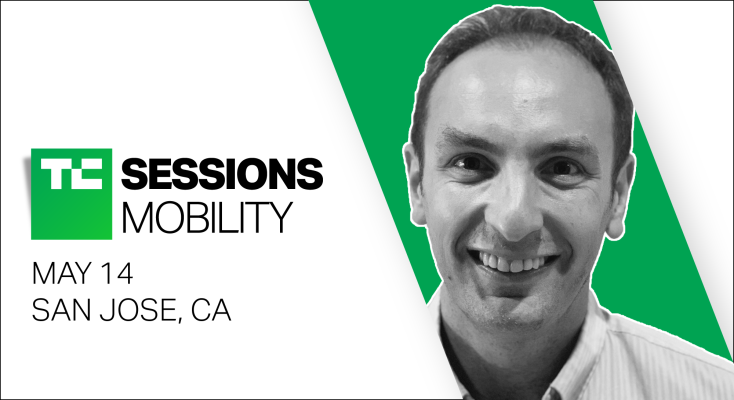 TC SESSIONS
MOBILITY

MAY 14
SAN JOSE, CA